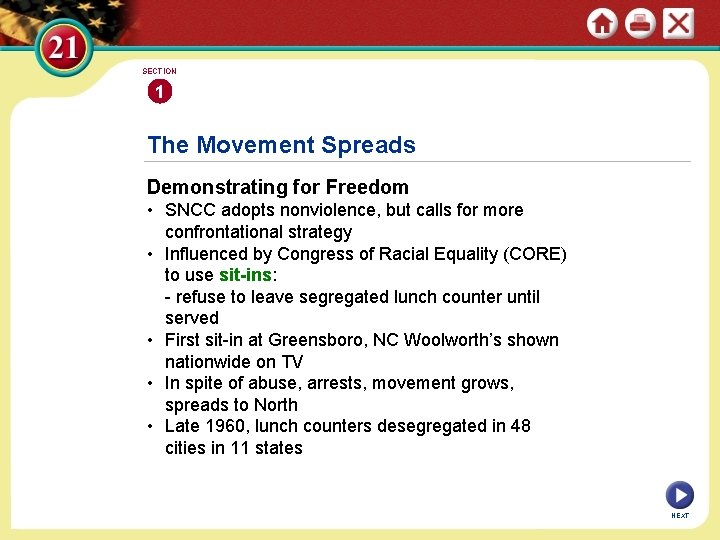 21

SECTION
1

The Movement Spreads

Demonstrating for Freedom
• SNCC adopts nonviolence, but calls for more confrontational strategy
• Influenced by Congress of Racial Equality (CORE) to use sit-ins:
- refuse to leave segregated lunch counter until served
• First sit-in at Greensboro, NC Woolworth's shown nationwide on TV
• In spite of abuse, arrests, movement grows, spreads to North
• Late 1960, lunch counters desegregated in 48 cities in 11 states

NEXT